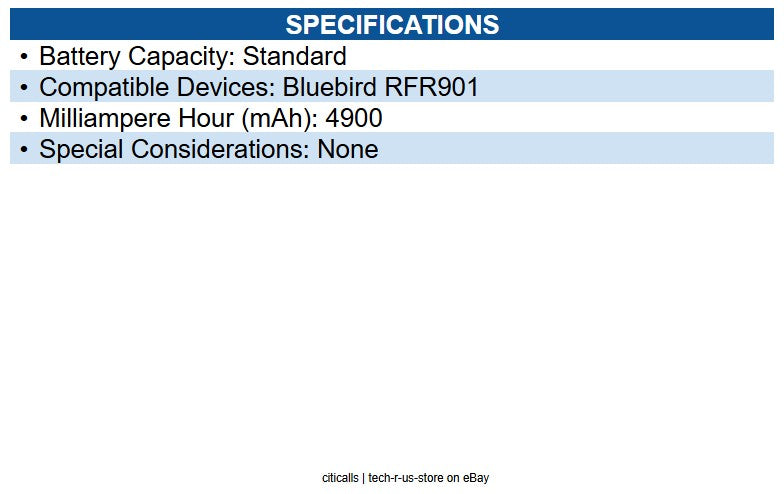 SPECIFICATIONS

• Battery Capacity: Standard
• Compatible Devices: Bluebird RFR901
• Milliampere Hour (mAh): 4900
• Special Considerations: None

citicalls | tech-r-us-store on eBay